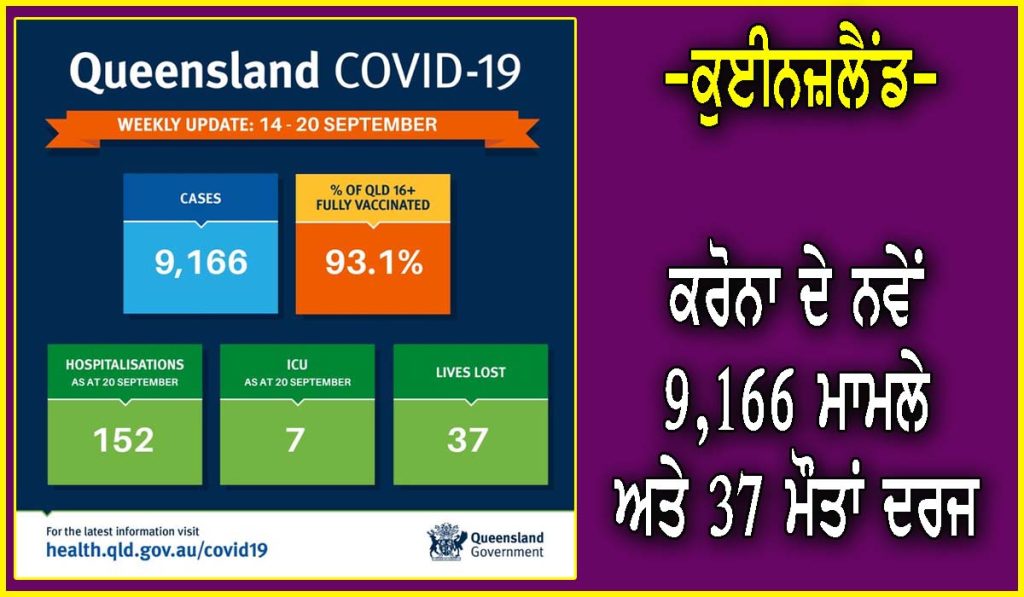 Queensland COVID-19

WEEKLY UPDATE: 14 - 20 SEPTEMBER

CASES
9,166

% OF QLD 16+ FULLY VACCINATED
93.1%

HOSPITALISATIONS AS AT 20 SEPTEMBER
152

ICU AS AT 20 SEPTEMBER
7

LIVES LOST
37

For the latest information visit
health.qld.gov.au/covid19

Queensland Government

-ਕੁਈਨਜ਼ਲੈਂਡ-

ਕਰੋਨਾ ਦੇ ਨਵੇਂ 9,166 ਮਾਮਲੇ ਅਤੇ 37 ਮੌਤਾਂ ਦਰਜ